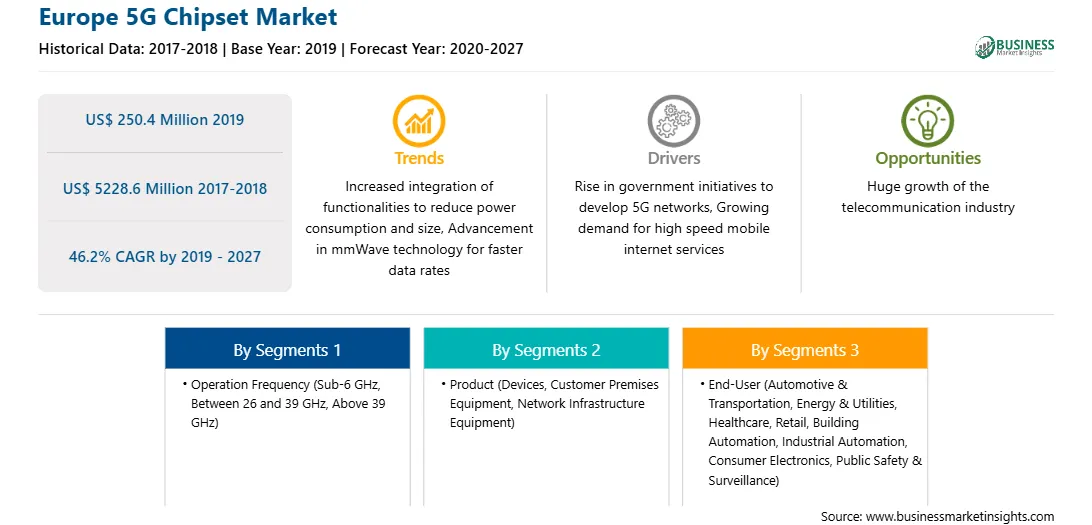 Europe 5G Chipset Market
Historical Data: 2017-2018 | Base Year: 2019 | Forecast Year: 2020-2027

BUSINESS Market Insights

US$ 250.4 Million 2019

US$ 5228.6 Million 2017-2018

46.2% CAGR by 2019 - 2027

Trends
Increased integration of functionalities to reduce power consumption and size, Advancement in mmWave technology for faster data rates

Drivers
Rise in government initiatives to develop 5G networks, Growing demand for high speed mobile internet services

Opportunities
Huge growth of the telecommunication industry

By Segments 1
• Operation Frequency (Sub-6 GHz, Between 26 and 39 GHz, Above 39 GHz)

By Segments 2
• Product (Devices, Customer Premises Equipment, Network Infrastructure Equipment)

By Segments 3
• End-User (Automotive & Transportation, Energy & Utilities, Healthcare, Retail, Building Automation, Industrial Automation, Consumer Electronics, Public Safety & Surveillance)

Source: www.businessmarketinsights.com